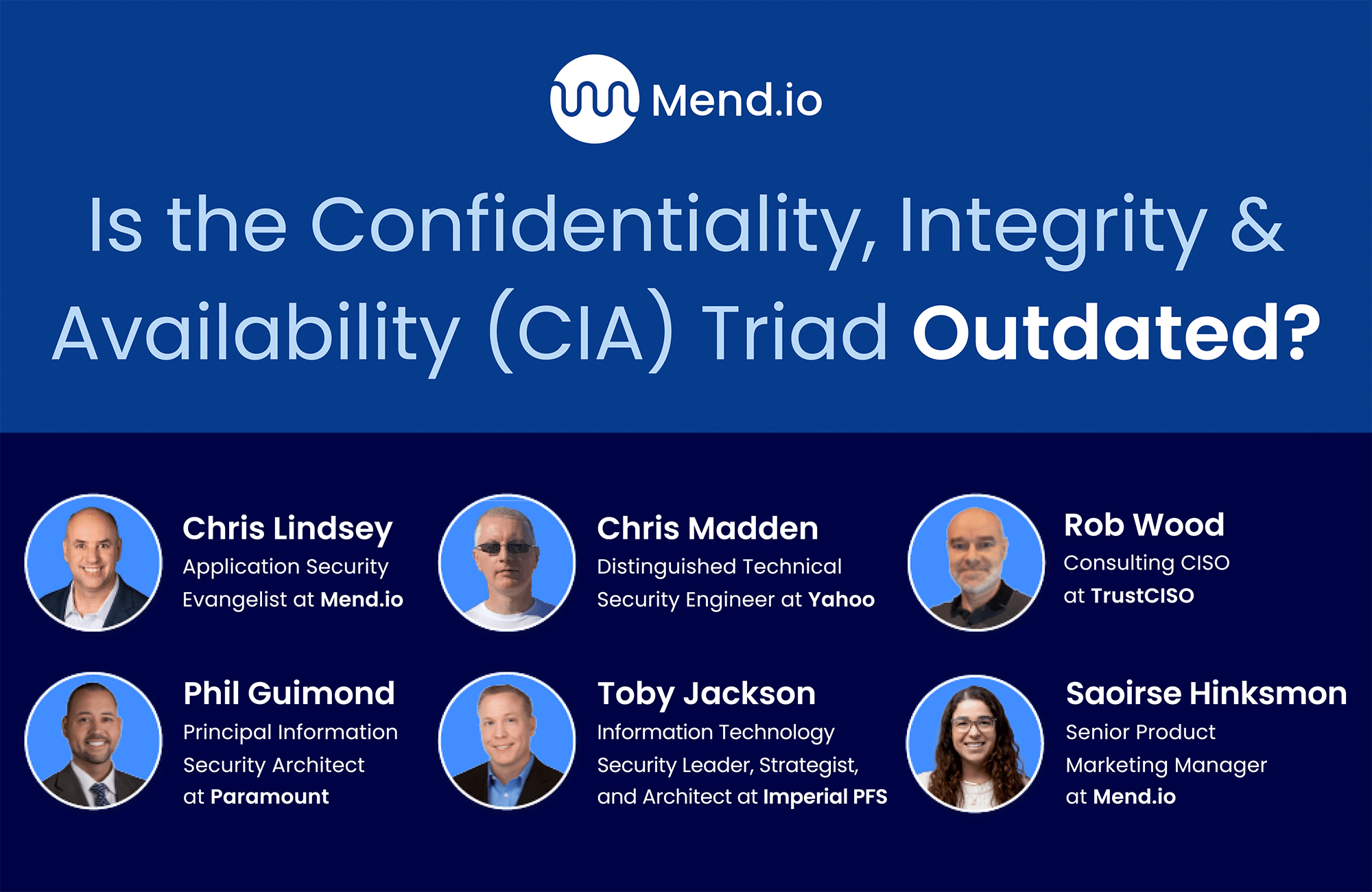 Mend.io

Is the Confidentiality, Integrity & Availability (CIA) Triad Outdated?

Chris Lindsey
Application Security Evangelist at Mend.io

Chris Madden
Distinguished Technical Security Engineer at Yahoo

Rob Wood
Consulting CISO at TrustCISO

Phil Guimond
Principal Information Security Architect at Paramount

Toby Jackson
Information Technology Security Leader, Strategist, and Architect at Imperial PFS

Saoirse Hinksmon
Senior Product Marketing Manager at Mend.io